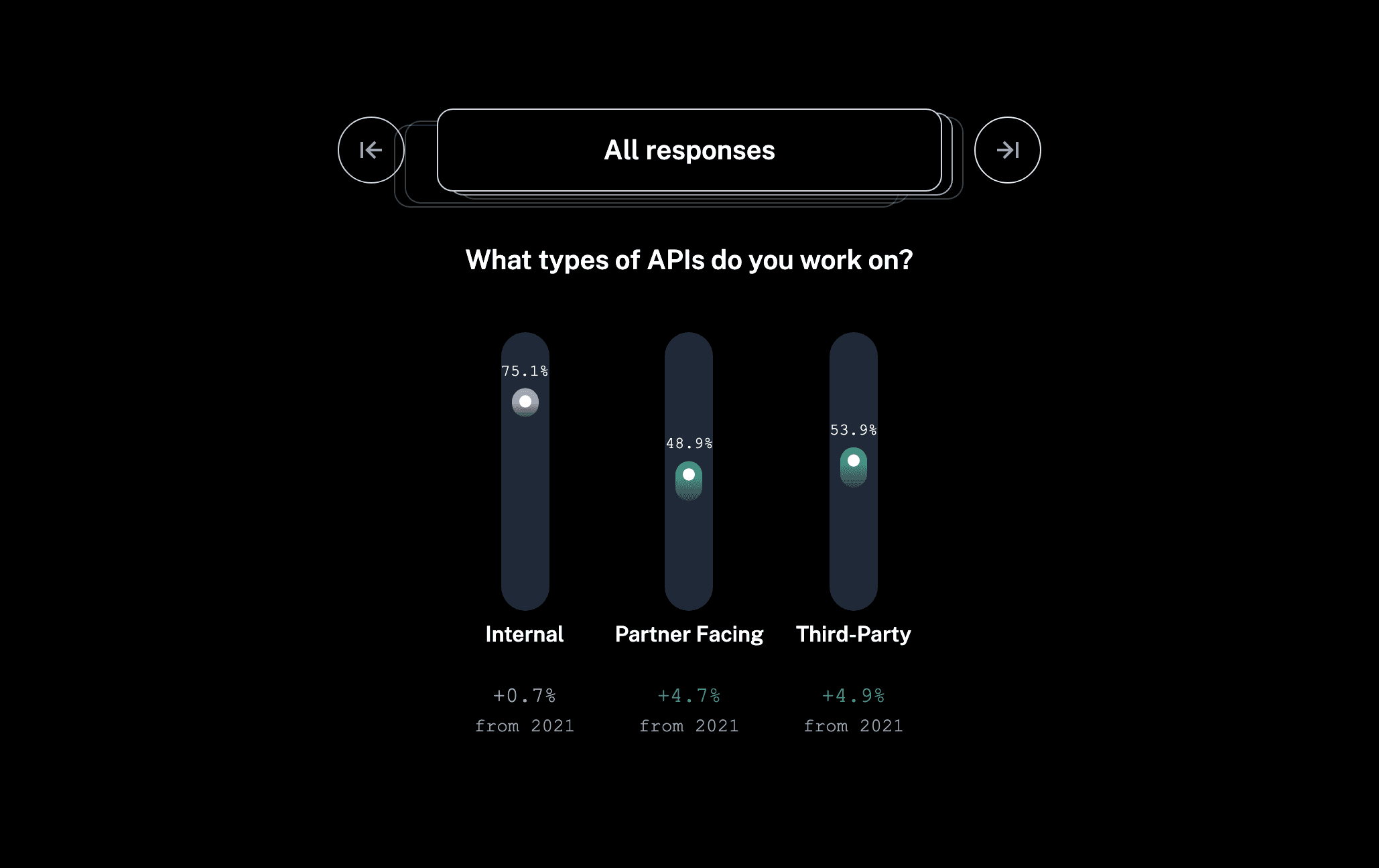 All responses

What types of APIs do you work on?

75.1%

48.9%

53.9%

Internal

Partner Facing

Third-Party

+0.7%
from 2021

+4.7%
from 2021

+4.9%
from 2021